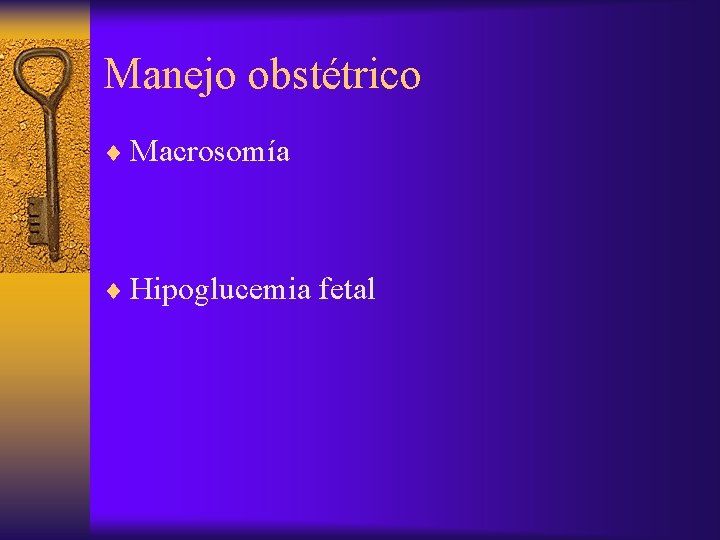 Manejo obstétrico

♦ Macrosomía

♦ Hipoglucemia fetal